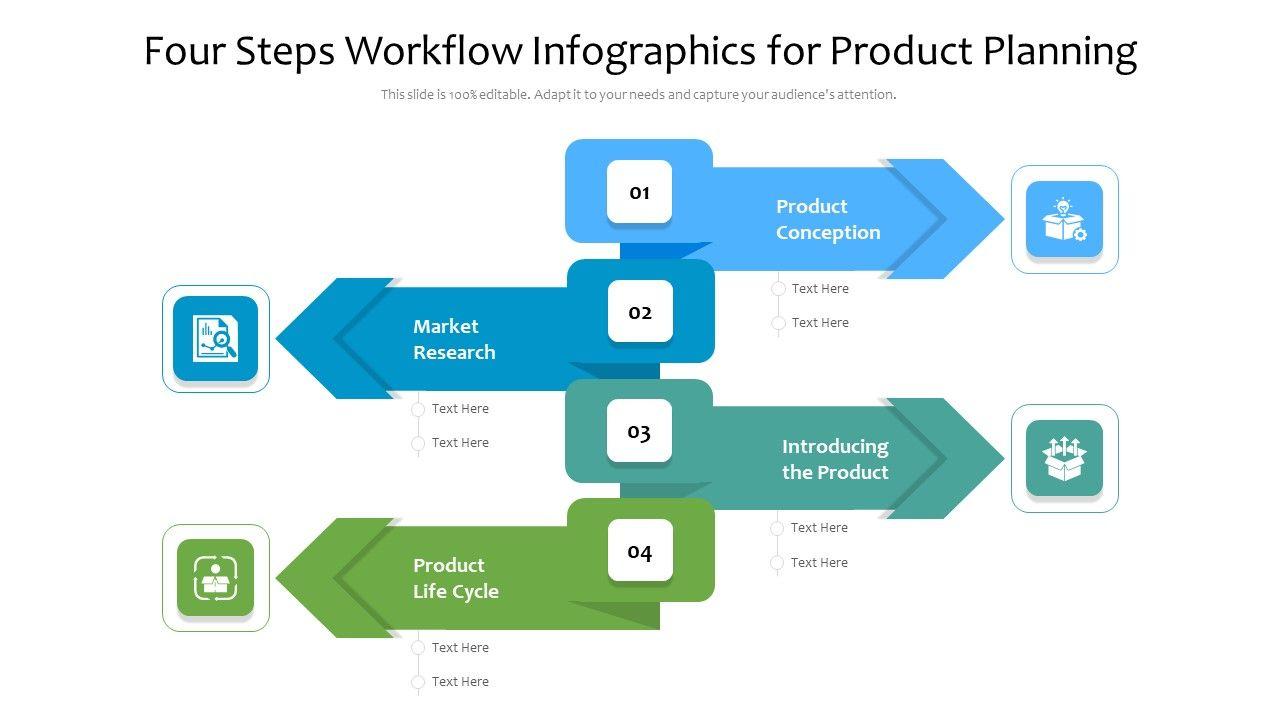 Four Steps Workflow Infographics for Product Planning

This slide is 100% editable. Adapt it to your needs and capture your audience's attention.

01

Product Conception

Text Here

Text Here

02

Market Research

Text Here

Text Here

03

Introducing the Product

Text Here

Text Here

04

Product Life Cycle

Text Here

Text Here